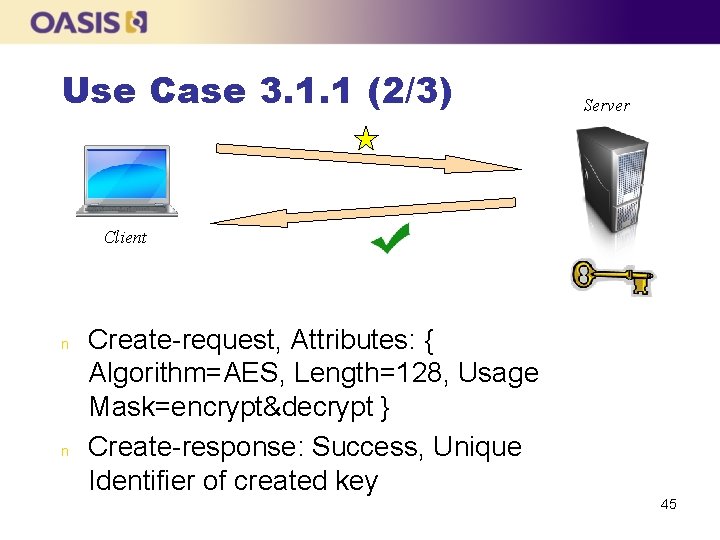 OASIS

Use Case 3.1.1 (2/3)

Server

Client

n Create-request, Attributes: { Algorithm=AES, Length=128, Usage Mask=encrypt&decrypt }

n Create-response: Success, Unique Identifier of created key

45